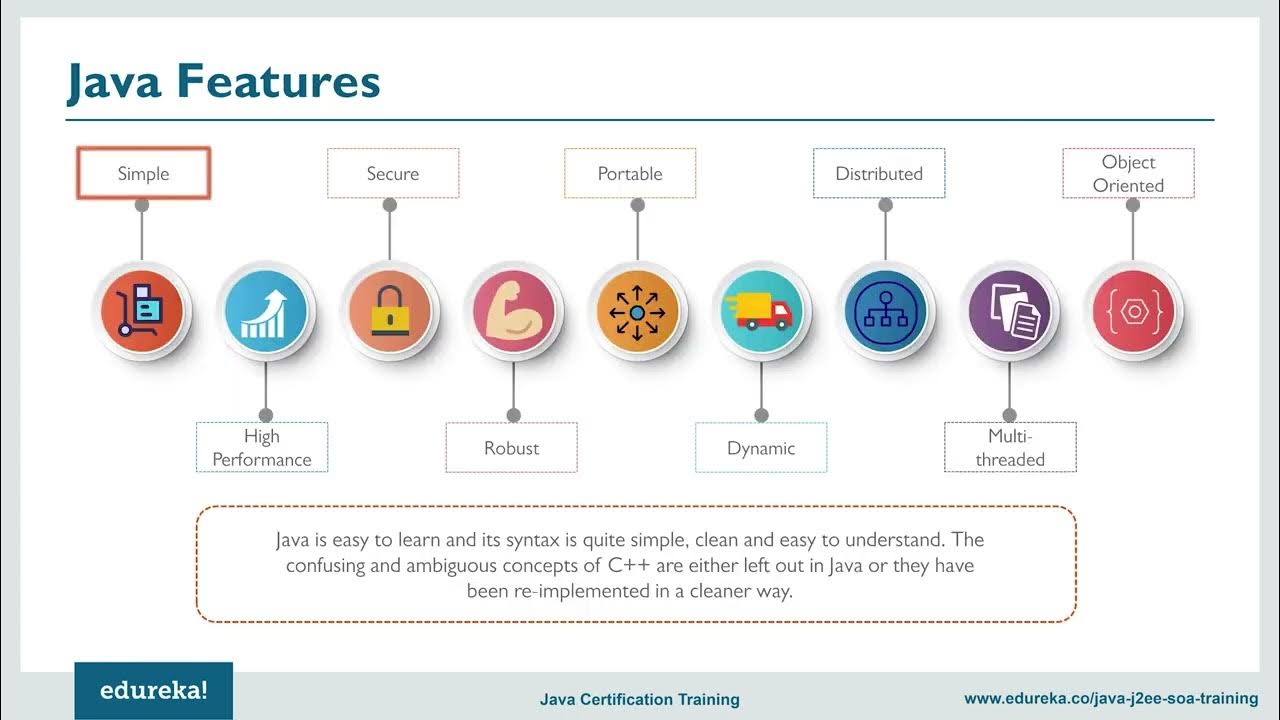 Java Features

Simple

Secure

Portable

Distributed

Object Oriented

High Performance

Robust

Dynamic

Multi-threaded

Java is easy to learn and its syntax is quite simple, clean and easy to understand. The confusing and ambiguous concepts of C++ are either left out in Java or they have been re-implemented in a cleaner way.

edureka!

Java Certification Training

www.edureka.co/java-j2ee-soa-training